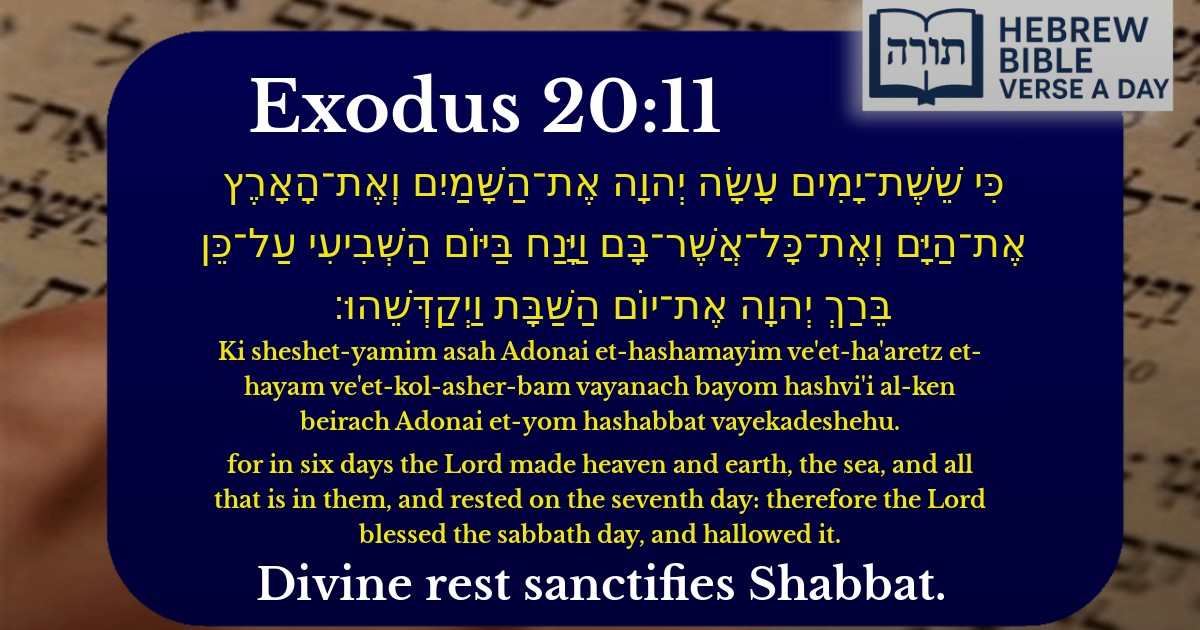 תורה HEBREW BIBLE VERSE A DAY

Exodus 20:11

כִּי שֵׁשֶׁת־יָמִים עָשָׂה יְהוָה אֶת־הַשָּׁמַיִם וְאֶת־הָאָרֶץ אֶת־הַיָּם וְאֶת־כָּל־אֲשֶׁר־בָּם וַיָּנַח בַּיּוֹם הַשְּׁבִיעִי עַל־כֵּן בֵּרַךְ יְהוָה אֶת־יוֹם הַשַּׁבָּת וַיְקַדְּשֵׁהוּ׃

Ki sheshet-yamim asah Adonai et-hashamayim ve'et-ha'aretz et-hayam ve'et-kol-asher-bam vayanach bayom hashvi'i al-ken beirach Adonai et-yom hashabbat vayekadeshehu.

for in six days the Lord made heaven and earth, the sea, and all that is in them, and rested on the seventh day: therefore the Lord blessed the sabbath day, and hallowed it.

Divine rest sanctifies Shabbat.